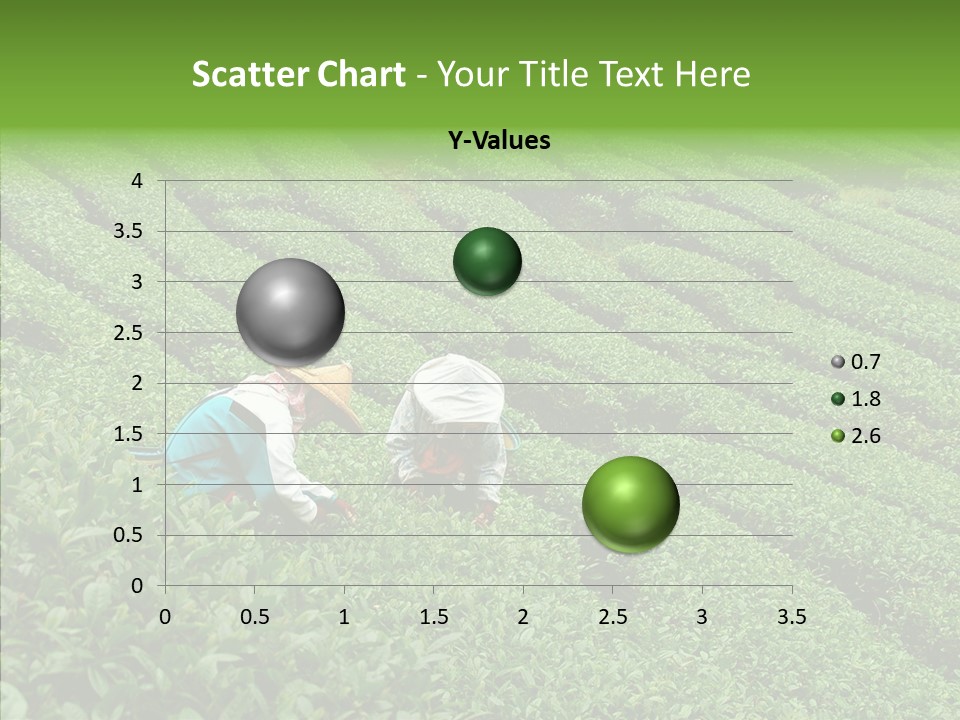 Scatter Chart - Your Title Text Here

Y-Values

4
3.5
3
2.5
2
1.5
1
0.5
0

0 0.5 1 1.5 2 2.5 3 3.5

0.7
1.8
2.6